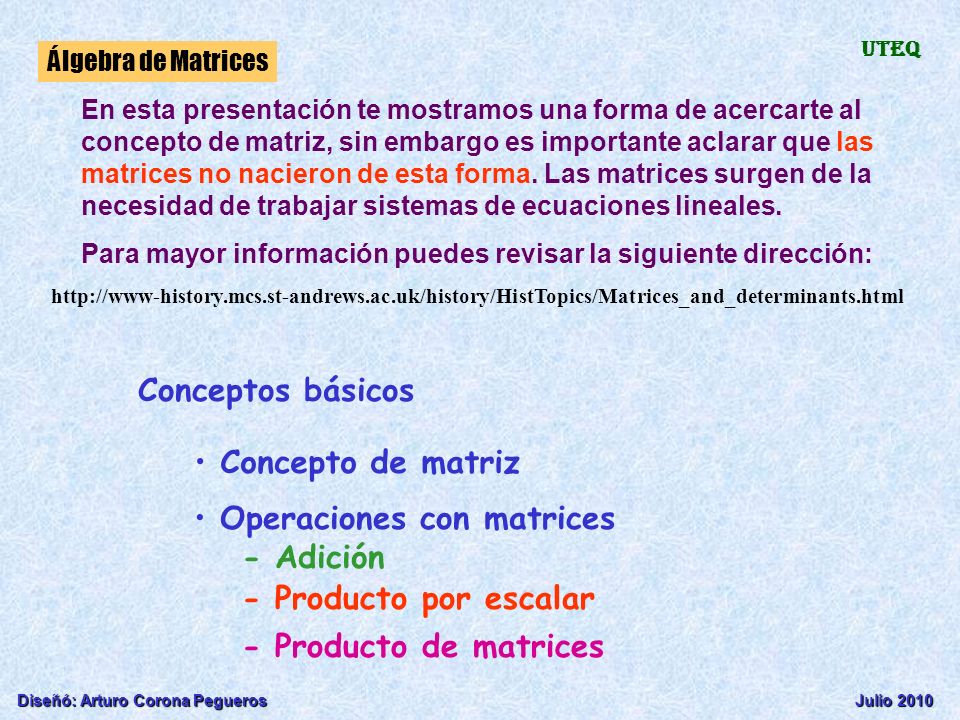 Álgebra de Matrices

UTEQ

En esta presentación te mostramos una forma de acercarte al concepto de matriz, sin embargo es importante aclarar que las matrices no nacieron de esta forma. Las matrices surgen de la necesidad de trabajar sistemas de ecuaciones lineales.

Para mayor información puedes revisar la siguiente dirección:

http://www-history.mcs.st-andrews.ac.uk/history/HistTopics/Matrices_and_determinants.html

Conceptos básicos

• Concepto de matriz

• Operaciones con matrices
- Adición
- Producto por escalar
- Producto de matrices

Diseñó: Arturo Corona Pegueros

Julio 2010